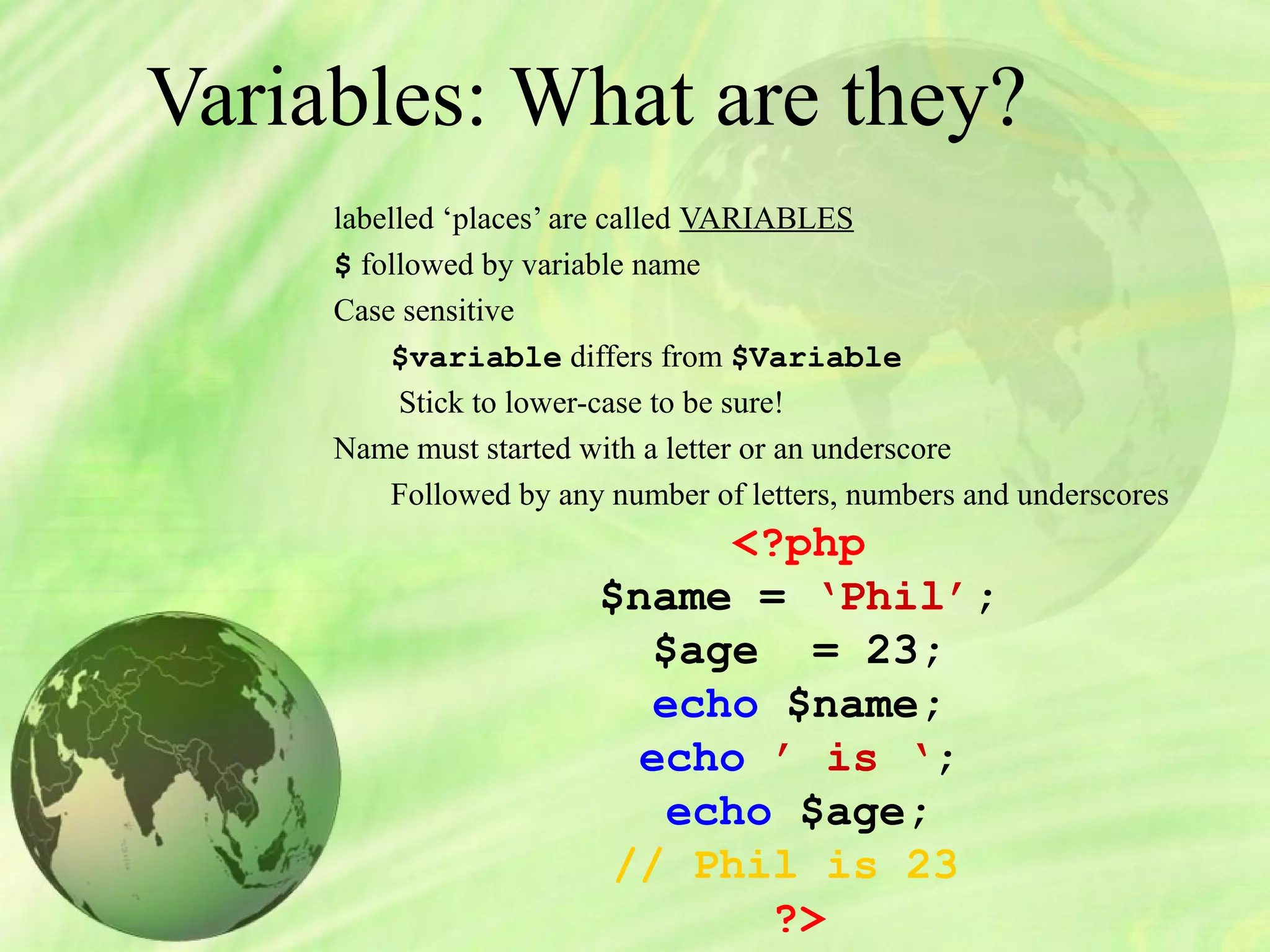 Variables: What are they?

labelled ‘places’ are called VARIABLES

$ followed by variable name

Case sensitive

$variable differs from $Variable

Stick to lower-case to be sure!

Name must started with a letter or an underscore

Followed by any number of letters, numbers and underscores

<?php
$name = ‘Phil’;
$age = 23;
echo $name;
echo ’ is ‘;
echo $age;
// Phil is 23
?>